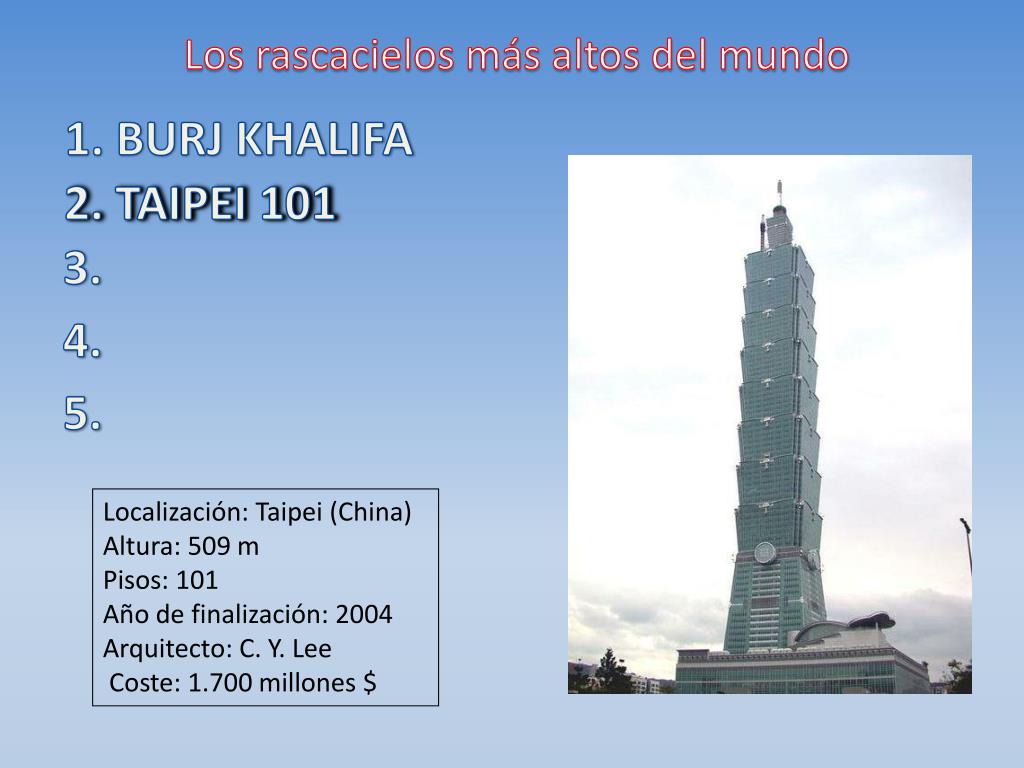 Los rascacielos más altos del mundo

1. BURJ KHALIFA
2. TAIPEI 101
3.
4.
5.

Localización: Taipei (China)
Altura: 509 m
Pisos: 101
Año de finalización: 2004
Arquitecto: C. Y. Lee
Coste: 1.700 millones $